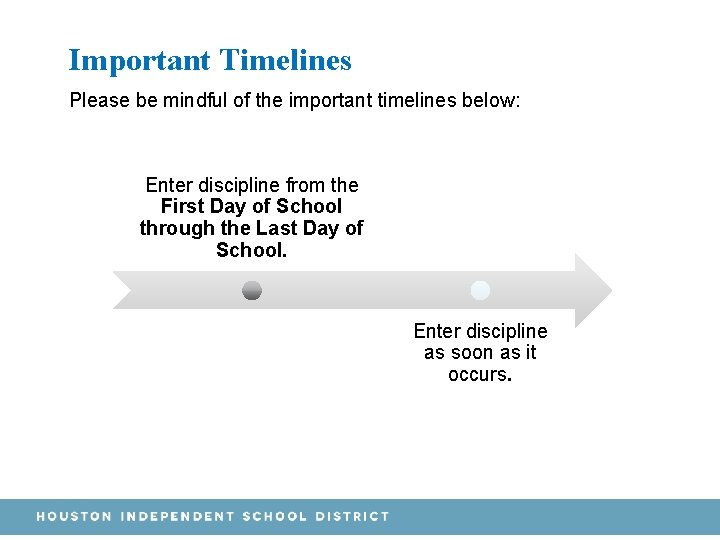 Important Timelines

Please be mindful of the important timelines below:

Enter discipline from the First Day of School through the Last Day of School.

Enter discipline as soon as it occurs.

HOUSTON INDEPENDENT SCHOOL DISTRICT